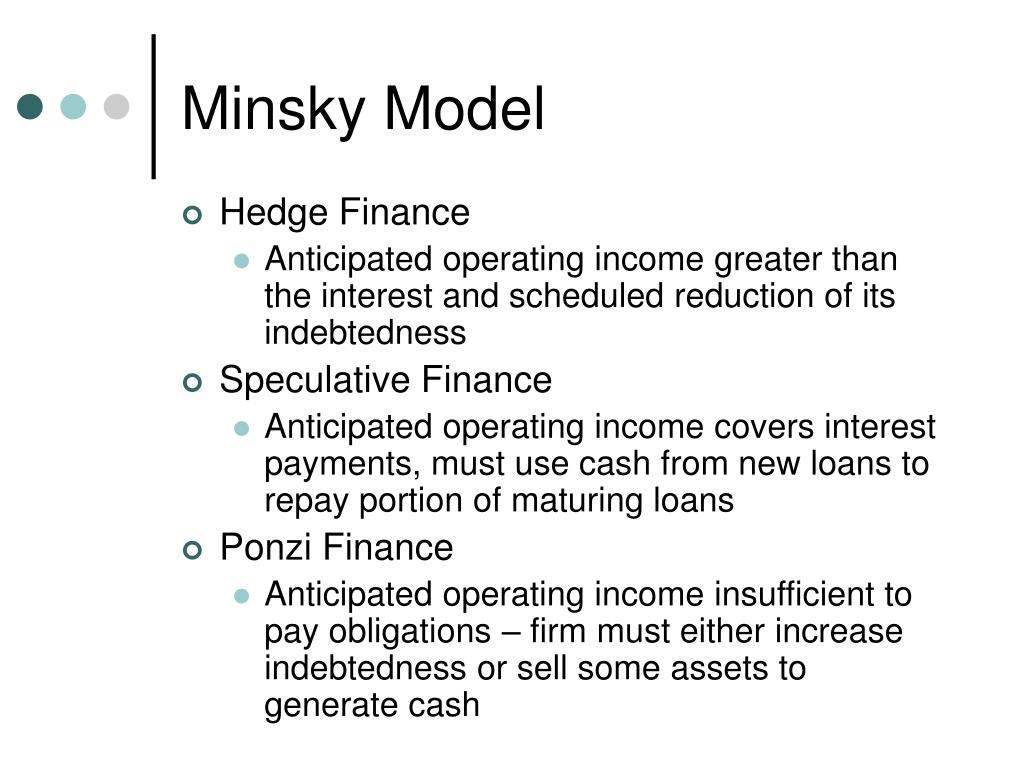 Minsky Model

Hedge Finance

Anticipated operating income greater than the interest and scheduled reduction of its indebtedness

Speculative Finance

Anticipated operating income covers interest payments, must use cash from new loans to repay portion of maturing loans

Ponzi Finance

Anticipated operating income insufficient to pay obligations – firm must either increase indebtedness or sell some assets to generate cash